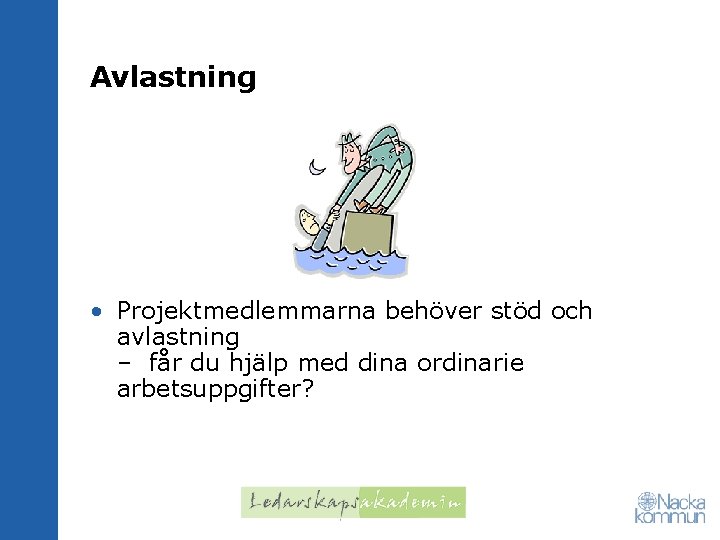 Avlastning

• Projektmedlemmarna behöver stöd och avlastning
– får du hjälp med dina ordinarie arbetsuppgifter?

Ledarskapsakademin

Nacka kommun